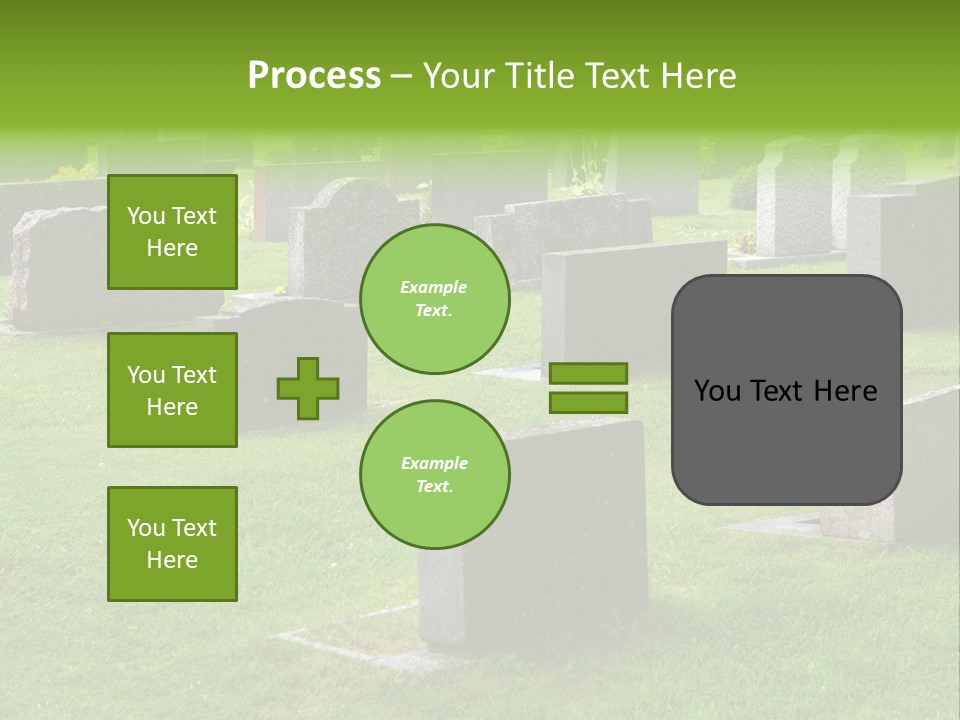 Process – Your Title Text Here

You Text Here

You Text Here

You Text Here

Example Text.

Example Text.

You Text Here